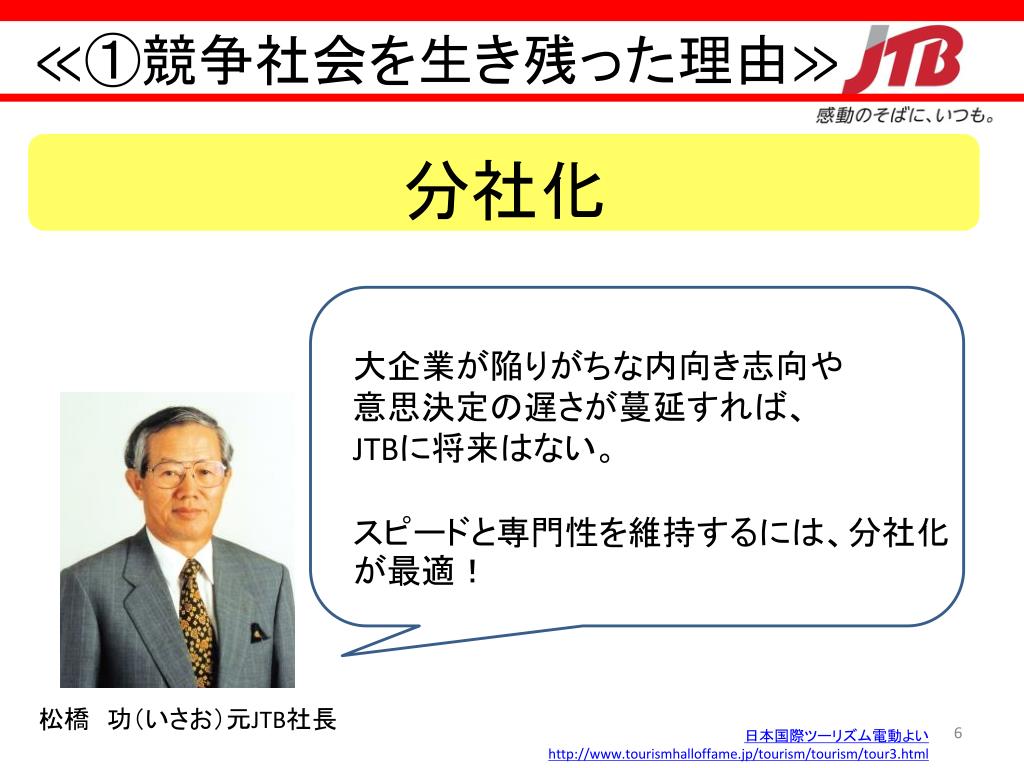 ≪①競争社会を生き残った理由≫

JTB

感動のそばに、いつも。

分社化

大企業が陥りがちな内向き志向や意思決定の遅さが蔓延すれば、JTBに将来はない。

スピードと専門性を維持するには、分社化が最適！

松橋　功（いさお）元JTB社長

日本国際ツーリズム電動よい

http://www.tourismhalloffame.jp/tourism/tourism/tour3.html

6